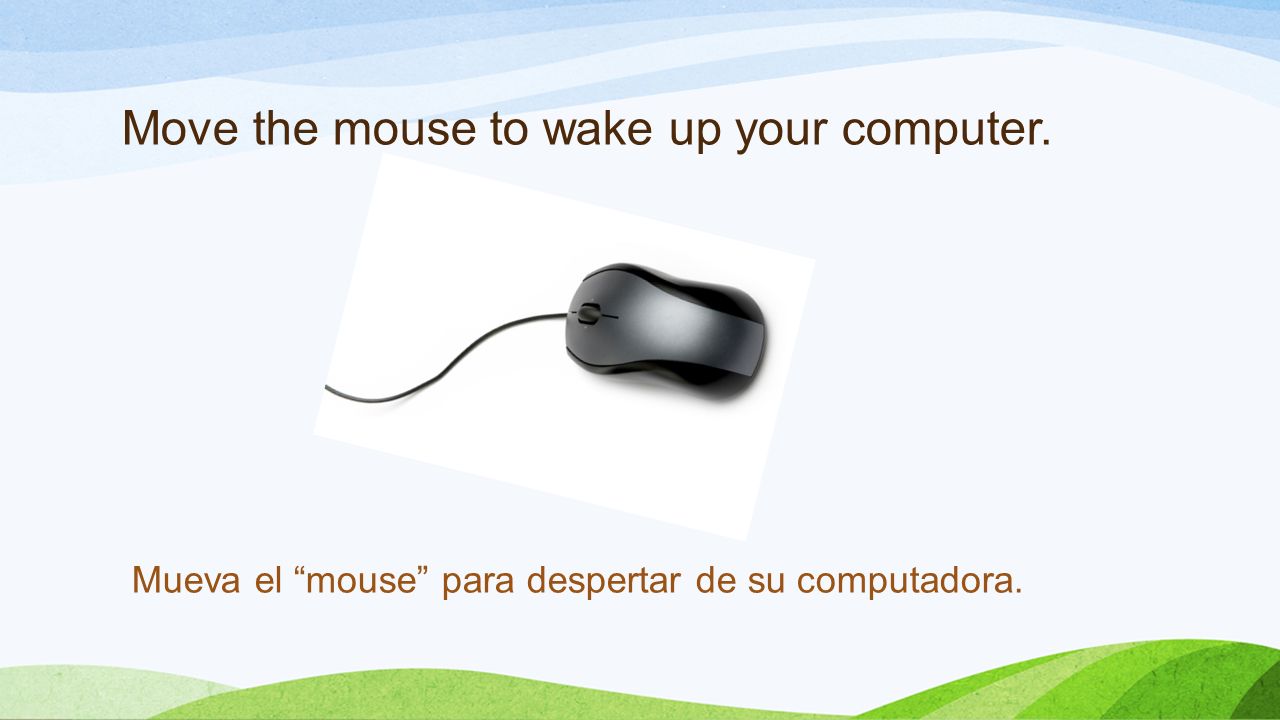 Move the mouse to wake up your computer.

Mueva el “mouse” para despertar de su computadora.